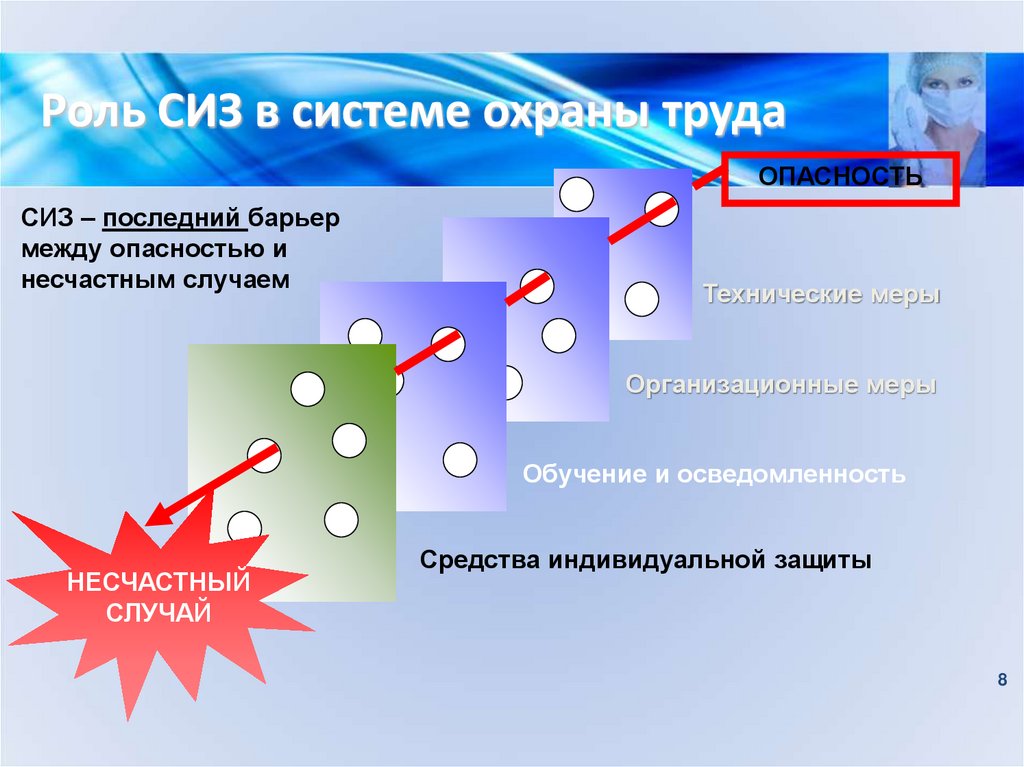 Роль СИЗ в системе охраны труда

ОПАСНОСТЬ

СИЗ – последний барьер между опасностью и несчастным случаем

Технические меры

Организационные меры

Обучение и осведомленность

Средства индивидуальной защиты

НЕСЧАСТНЫЙ СЛУЧАЙ

8